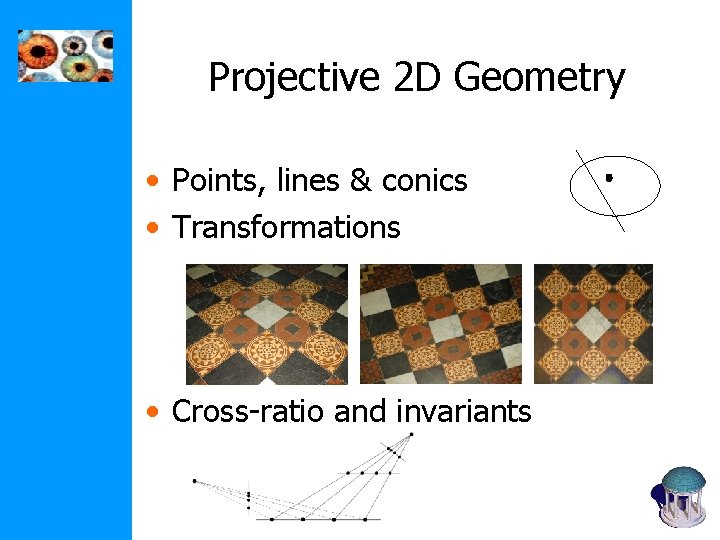 Projective 2D Geometry

• Points, lines & conics
• Transformations
• Cross-ratio and invariants